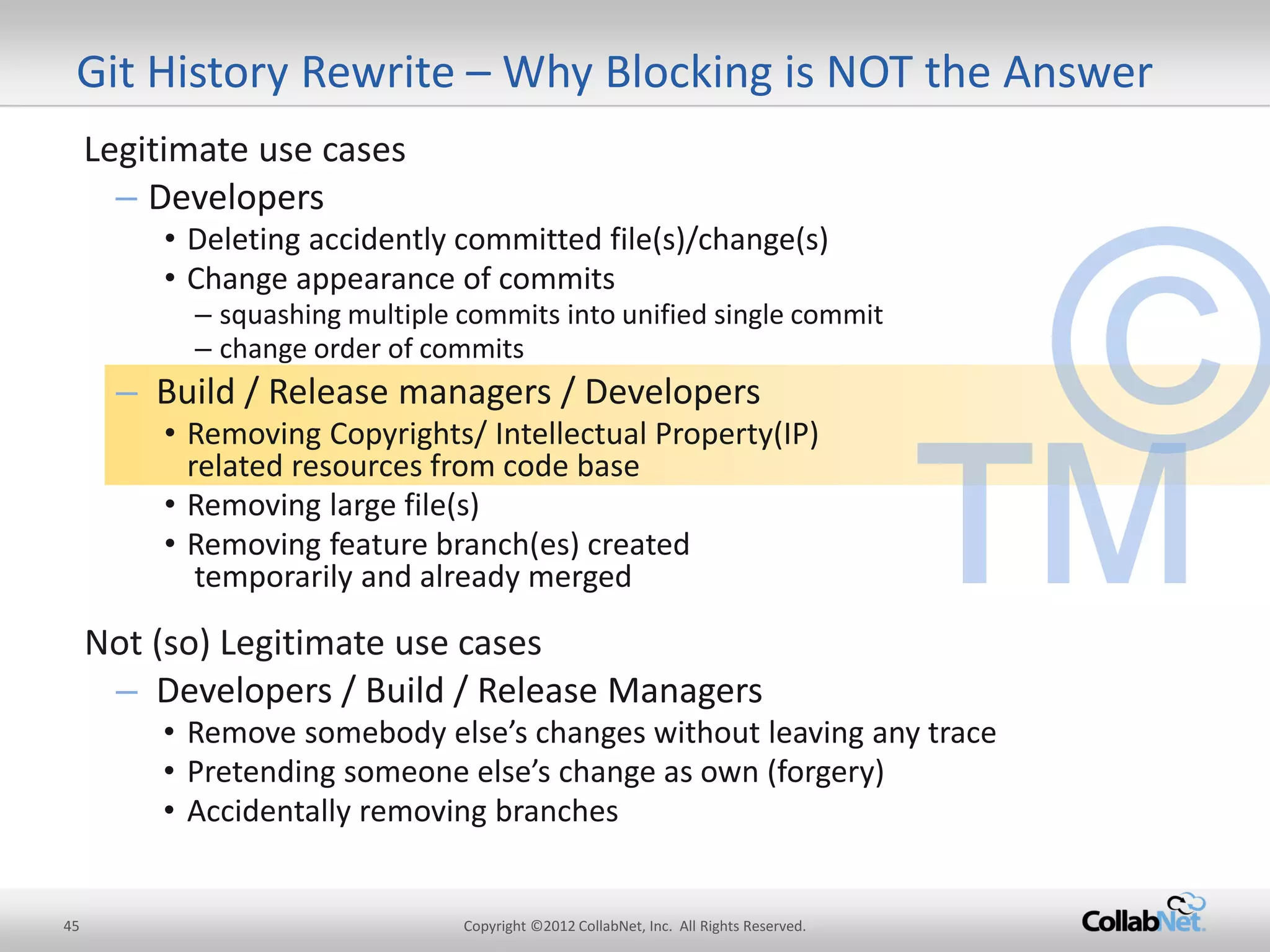 Git History Rewrite – Why Blocking is NOT the Answer

Legitimate use cases

– Developers

• Deleting accidently committed file(s)/change(s)

• Change appearance of commits

– squashing multiple commits into unified single commit

– change order of commits

– Build / Release managers / Developers

• Removing Copyrights/ Intellectual Property(IP) related resources from code base

• Removing large file(s)

• Removing feature branch(es) created temporarily and already merged

©
TM

Not (so) Legitimate use cases

– Developers / Build / Release Managers

• Remove somebody else's changes without leaving any trace

• Pretending someone else's change as own (forgery)

• Accidentally removing branches

45

Copyright ©2012 CollabNet, Inc. All Rights Reserved.

CollabNet.